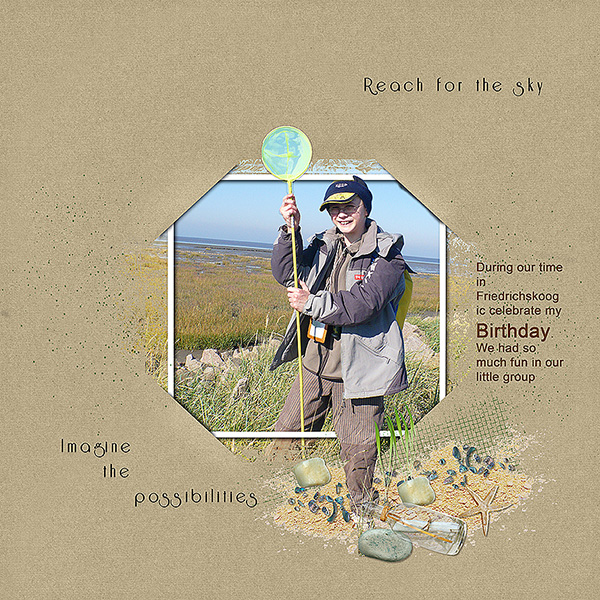 Reach for the sky

During our time in Friedrichskoog ic celebrate my Birthday We had so much fun in our little group

Imagine the possibilities